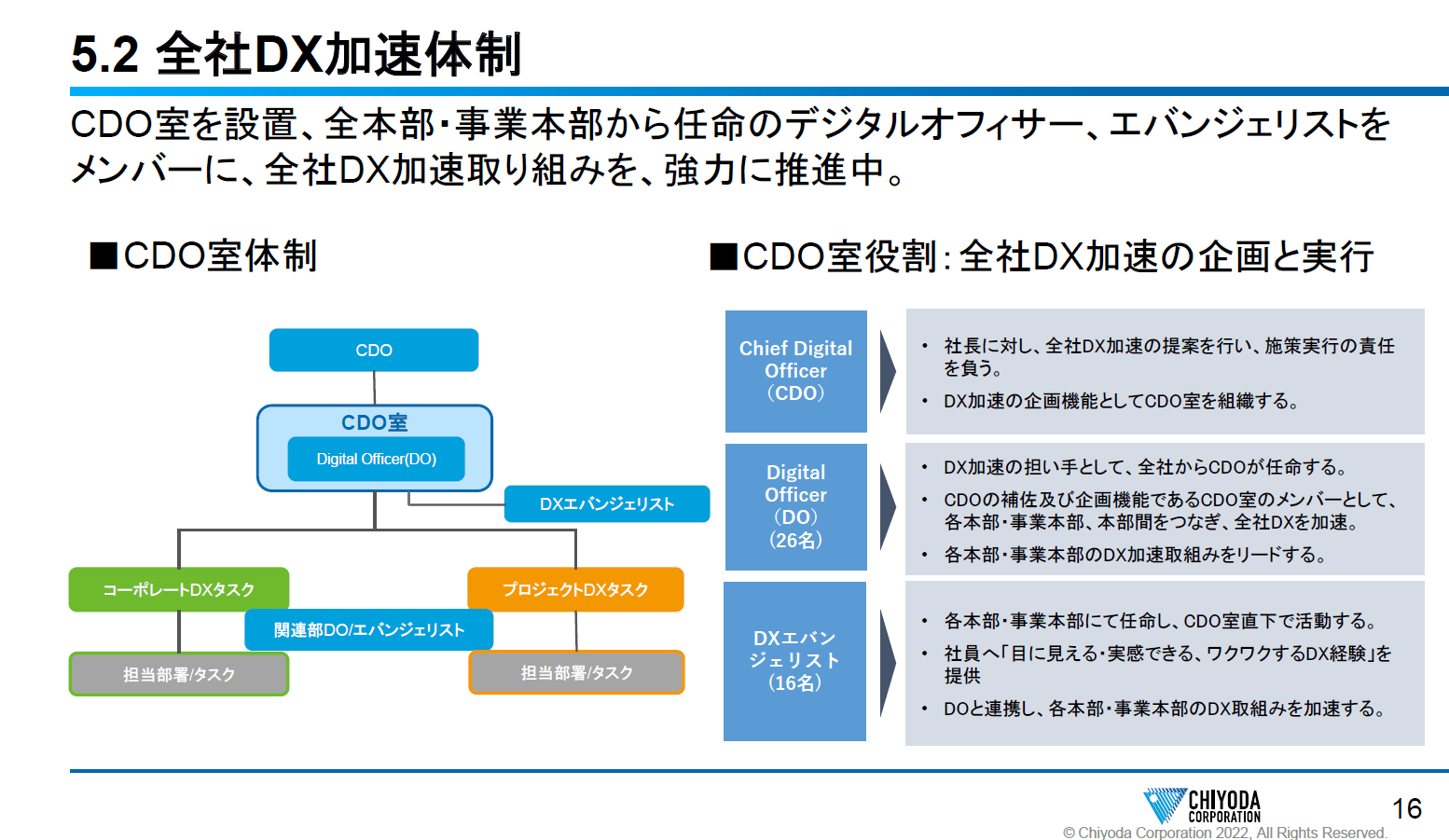 5.2 全社DX加速体制

CDO室を設置、全本部・事業本部から任命のデジタルオフィサー、エバンジェリストをメンバーに、全社DX加速取り組みを、強力に推進中。

■CDO室体制

CDO

CDO室

Digital Officer(DO)

DXエバンジェリスト

コーポレートDXタスク

プロジェクトDXタスク

関連部DO/エバンジェリスト

担当部署/タスク

担当部署/タスク

■CDO室役割：全社DX加速の企画と実行

Chief Digital Officer （CDO）

• 社長に対し、全社DX加速の提案を行い、施策実行の責任を負う。
• DX加速の企画機能としてCDO室を組織する。

Digital Officer （DO） （26名）

• DX加速の担い手として、全社からCDOが任命する。
• CDOの補佐及び企画機能であるCDO室のメンバーとして、各本部・事業本部、本部間をつなぎ、全社DXを加速。
• 各本部・事業本部のDX加速取組みをリードする。

DXエバンジェリスト （16名）

• 各本部・事業本部にて任命し、CDO室直下で活動する。
• 社員へ「目に見える・実感できる、ワクワクするDX経験」を提供
• DOと連携し、各本部・事業本部のDX取組みを加速する。

CHIYODA CORPORATION

© Chiyoda Corporation 2022, All Rights Reserved.

16